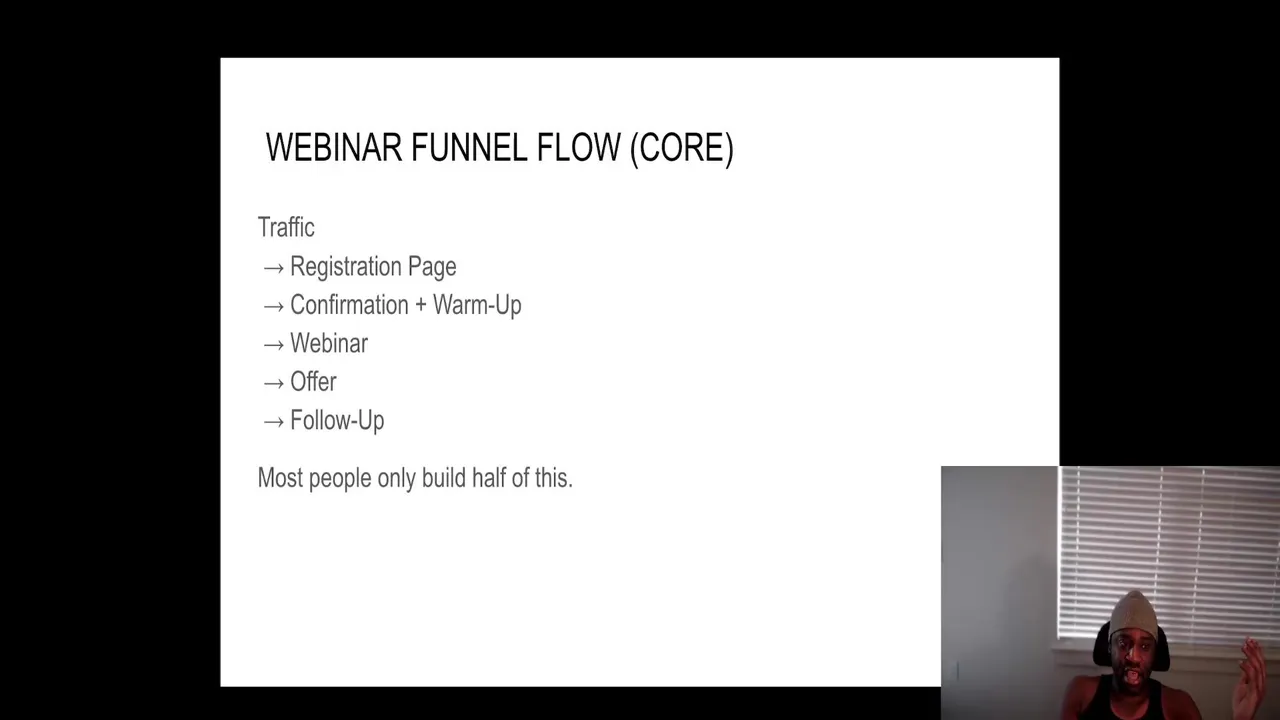 WEBINAR FUNNEL FLOW (CORE)

Traffic
→ Registration Page
→ Confirmation + Warm-Up
→ Webinar
→ Offer
→ Follow-Up

Most people only build half of this.